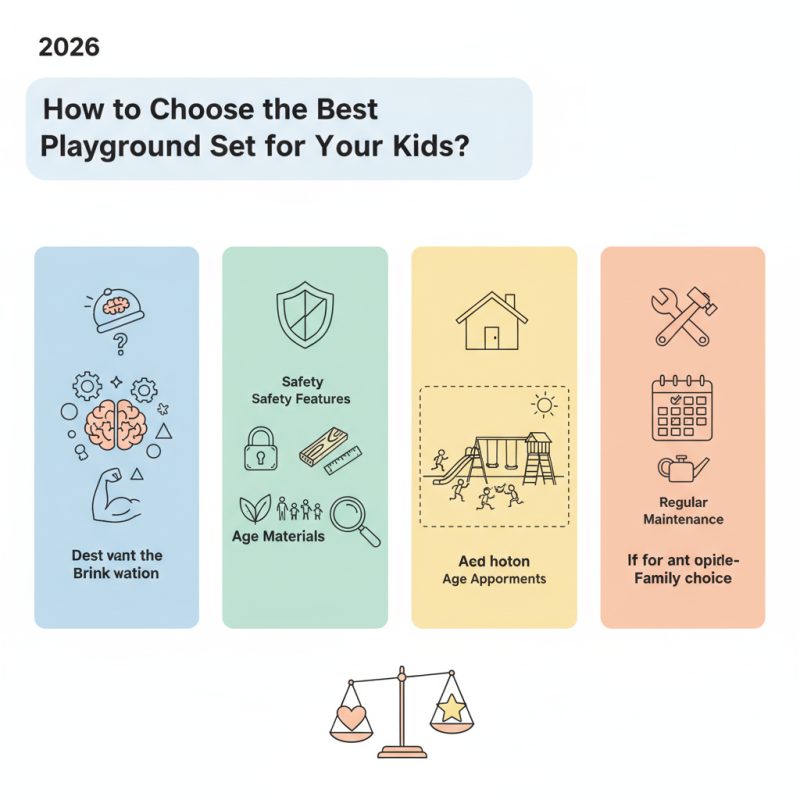 2026

How to Choose the Best Playground Set for Your Kids?

Dest vant the Brink wation

Safety
Safety Features

Age Materials

Aed hoton
Age Apporments

Regular Maintenance

If for ant opide-Family choice